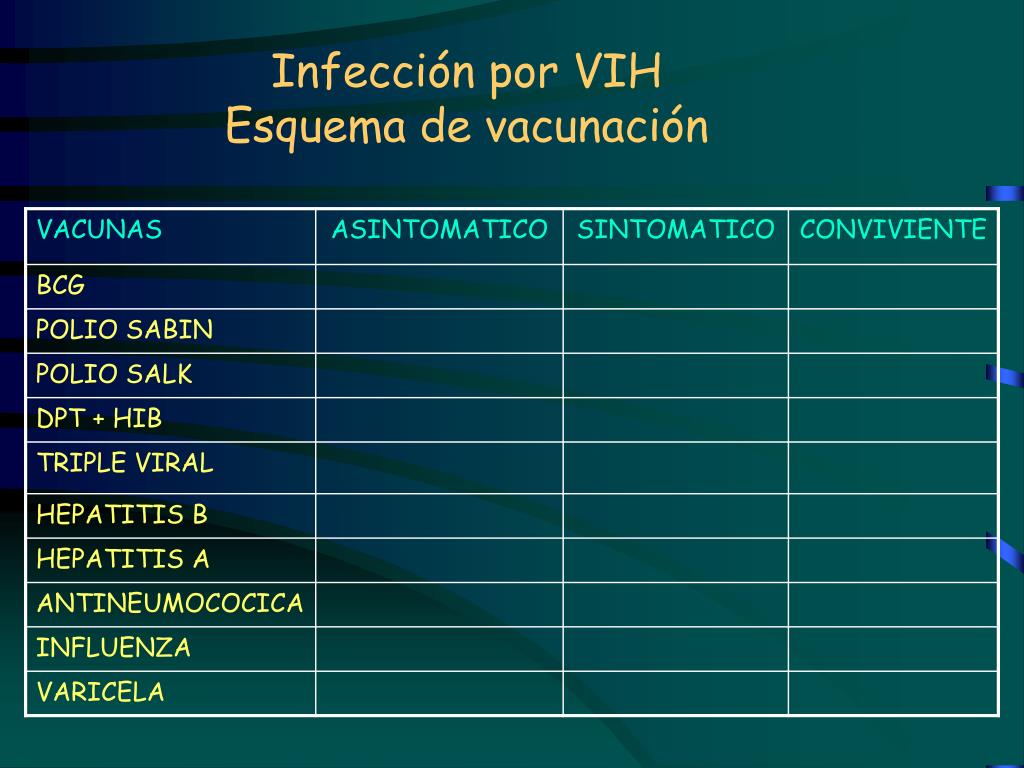 Infección por VIH
Esquema de vacunación

| VACUNAS | ASINTOMATICO | SINTOMATICO | CONVIVIENTE |
|---|---|---|---|
| BCG | | | |
| POLIO SABIN | | | |
| POLIO SALK | | | |
| DPT + HIB | | | |
| TRIPLE VIRAL | | | |
| HEPATITIS B | | | |
| HEPATITIS A | | | |
| ANTINEUMOCOCICA | | | |
| INFLUENZA | | | |
| VARICELA | | | |